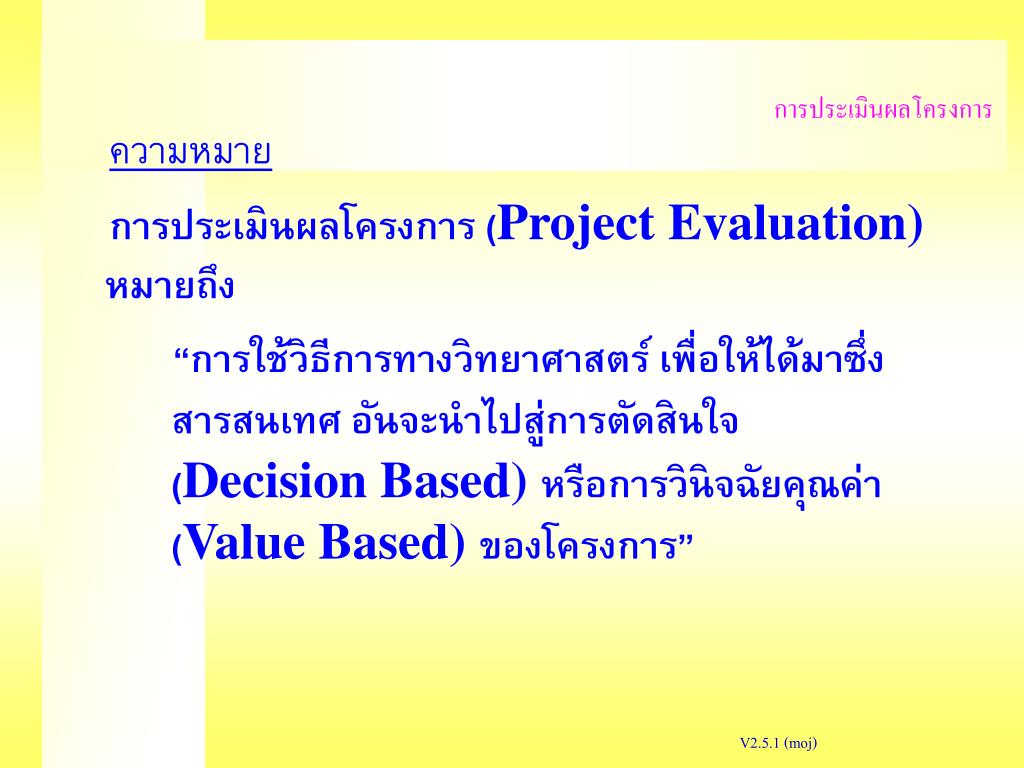 การประเมินผลโครงการ

ความหมาย

การประเมินผลโครงการ (Project Evaluation) หมายถึง

“การใช้วิธีการทางวิทยาศาสตร์ เพื่อให้ได้มาซึ่งสารสนเทศ อันจะนำไปสู่การตัดสินใจ (Decision Based) หรือการวินิจฉัยคุณค่า (Value Based) ของโครงการ”

V2.5.1 (moj)